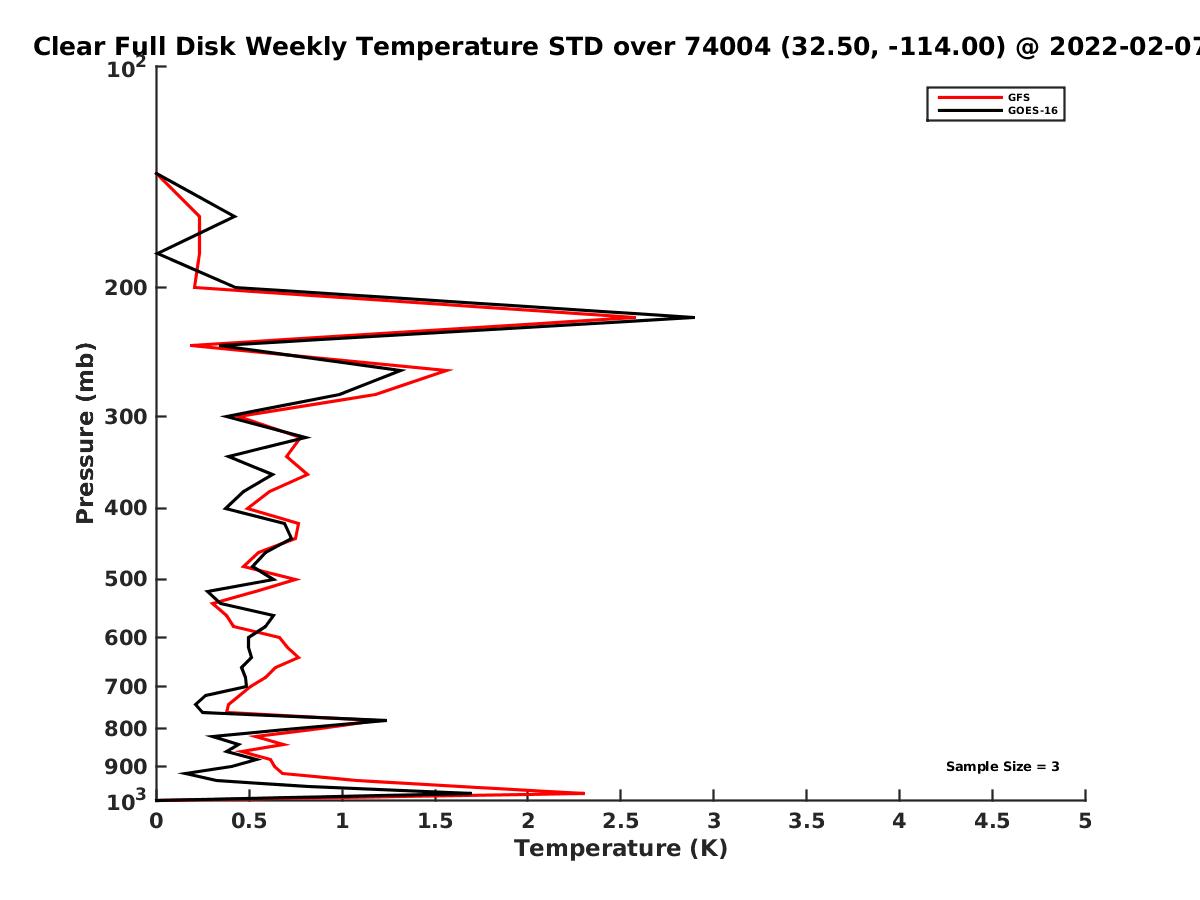 Clear Full Disk Weekly Temperature STD over 74004 (32.50, -114.00) @ 2022-02-07

GFS
GOES-16

$10^2$
200
300
400
500
600
700
800
900
$10^3$

Pressure (mb)

Sample Size = 3

0
0.5
1
1.5
2
2.5
3
3.5
4
4.5
5

Temperature (K)